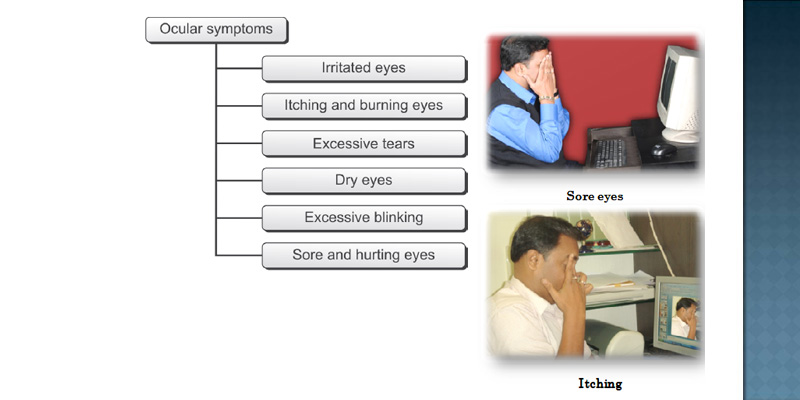 Ocular symptoms

Irritated eyes

Itching and burning eyes

Excessive tears

Dry eyes

Excessive blinking

Sore and hurting eyes

Sore eyes

Itching